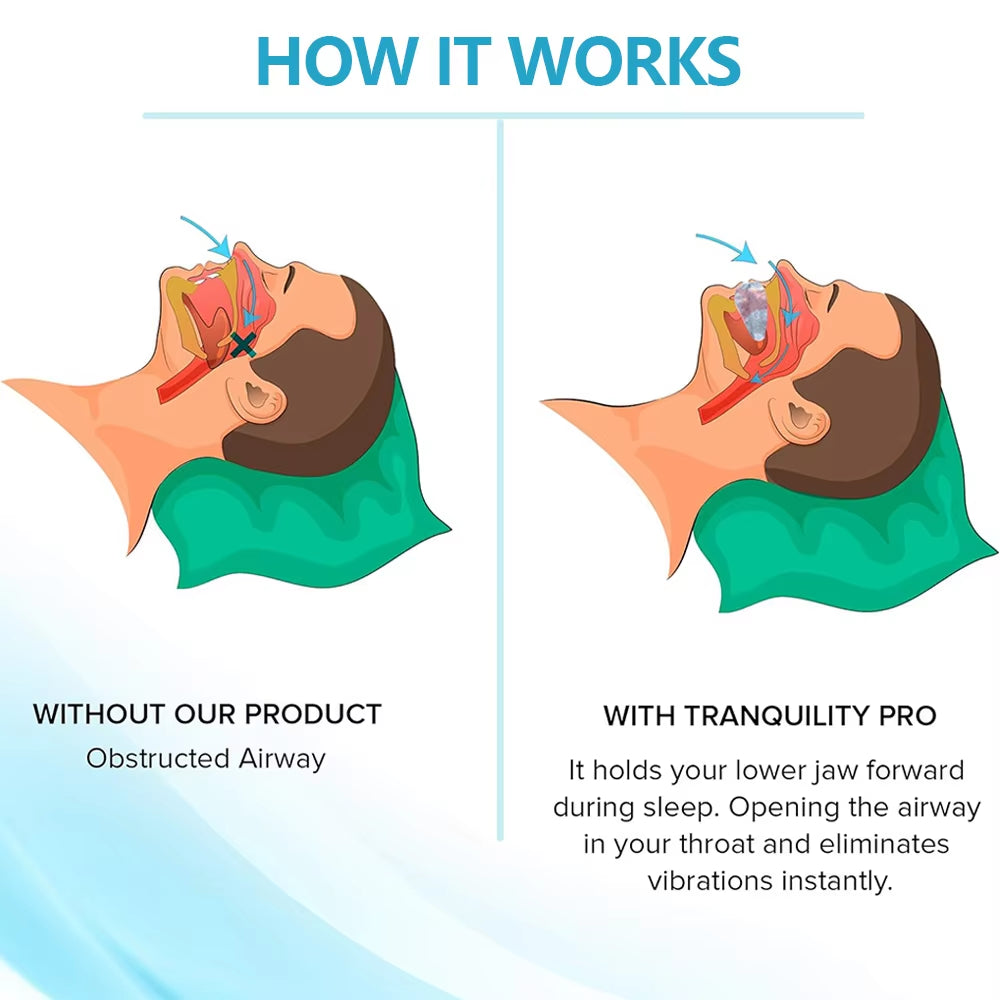 HOW IT WORKS

WITHOUT OUR PRODUCT
Obstructed Airway

WITH TRANQUILITY PRO
It holds your lower jaw forward during sleep. Opening the airway in your throat and eliminates vibrations instantly.